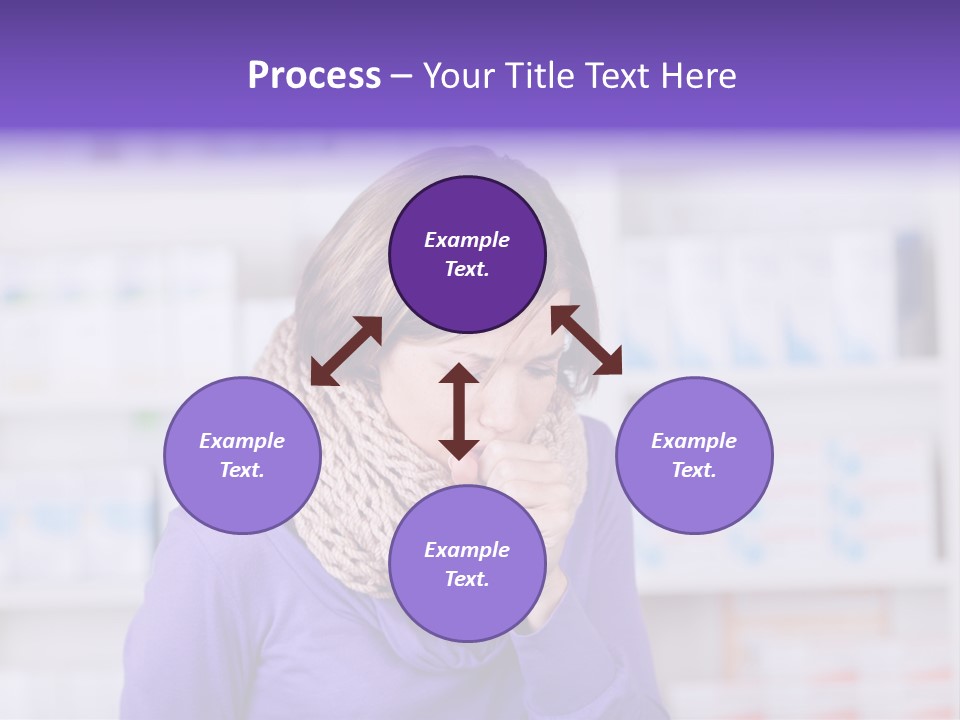 Process – Your Title Text Here

Example Text.

Example Text.

Example Text.

Example Text.